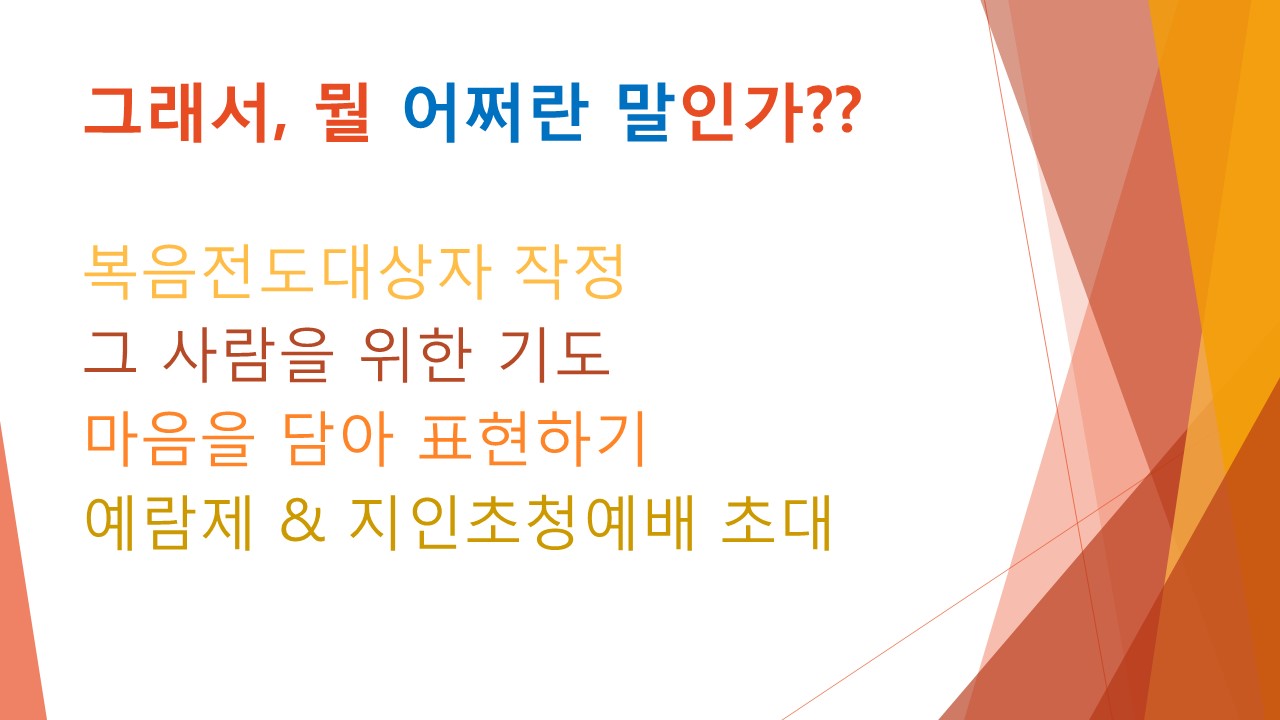 그래서, 뭘 어쩌란 말인가??

복음전도대상자 작정
그 사람을 위한 기도
마음을 담아 표현하기
예람제 & 지인초청예배 초대